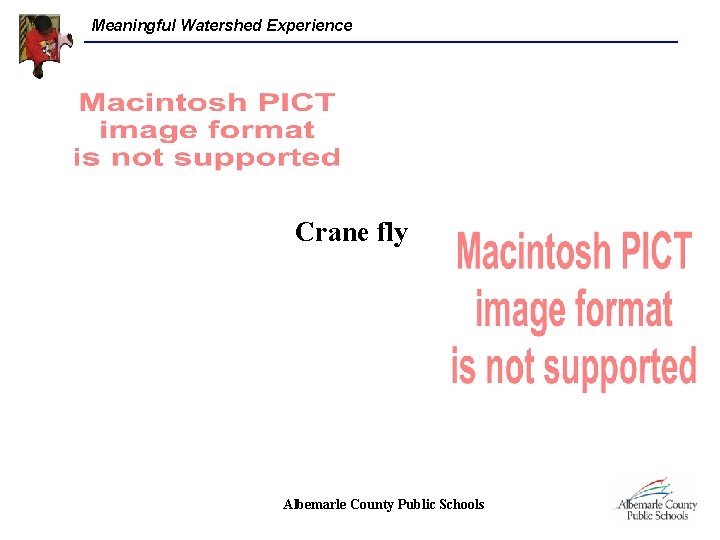 Meaningful Watershed Experience

Macintosh PICT image format is not supported

Crane fly

Macintosh PICT image format is not supported

Albemarle County Public Schools

Albemarle County Public Schools